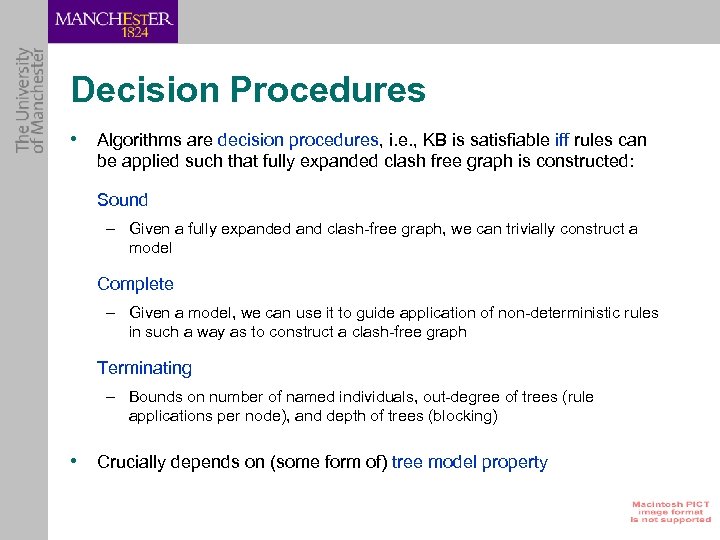 MANCHESTER
1824

The University of Manchester

Decision Procedures

• Algorithms are decision procedures, i.e., KB is satisfiable iff rules can be applied such that fully expanded clash free graph is constructed:

Sound

– Given a fully expanded and clash-free graph, we can trivially construct a model

Complete

– Given a model, we can use it to guide application of non-deterministic rules in such a way as to construct a clash-free graph

Terminating

– Bounds on number of named individuals, out-degree of trees (rule applications per node), and depth of trees (blocking)

• Crucially depends on (some form of) tree model property

Macintosh PICT image format is not supported